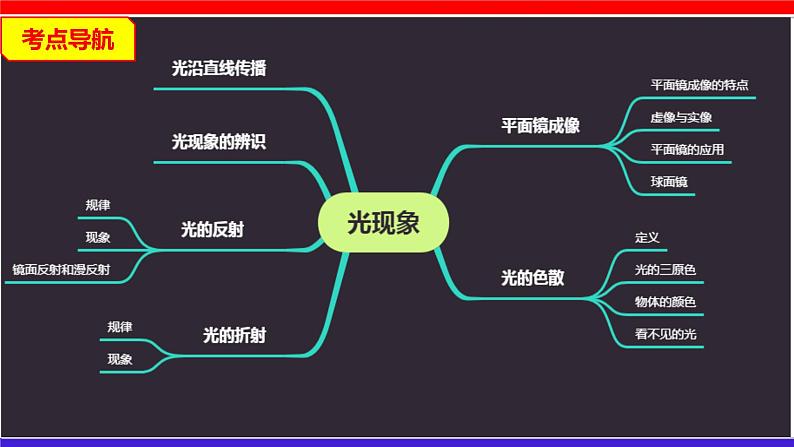 考点导航

光现象

光沿直线传播

光现象的辨识

光的反射
规律
现象
镜面反射和漫反射

光的折射
规律
现象

平面镜成像
平面镜成像的特点
虚像与实像
平面镜的应用
球面镜

光的色散
定义
光的三原色
物体的颜色
看不见的光